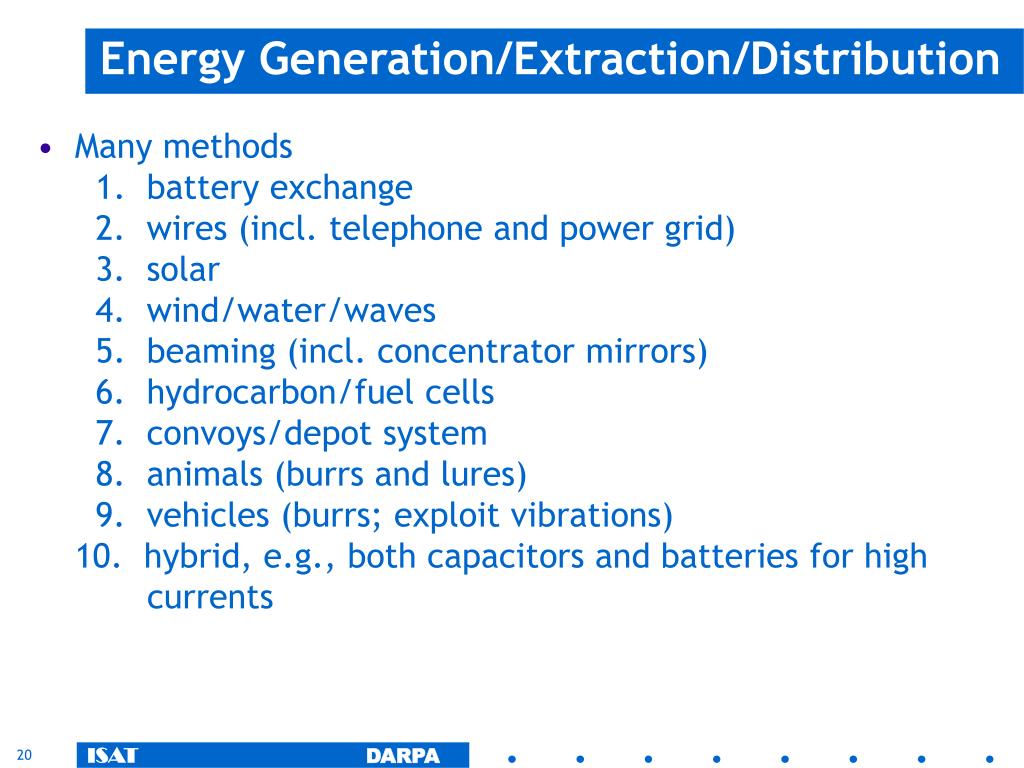 Energy Generation/Extraction/Distribution

• Many methods
1. battery exchange
2. wires (incl. telephone and power grid)
3. solar
4. wind/water/waves
5. beaming (incl. concentrator mirrors)
6. hydrocarbon/fuel cells
7. convoys/depot system
8. animals (burrs and lures)
9. vehicles (burrs; exploit vibrations)
10. hybrid, e.g., both capacitors and batteries for high currents

20 ISAT DARPA